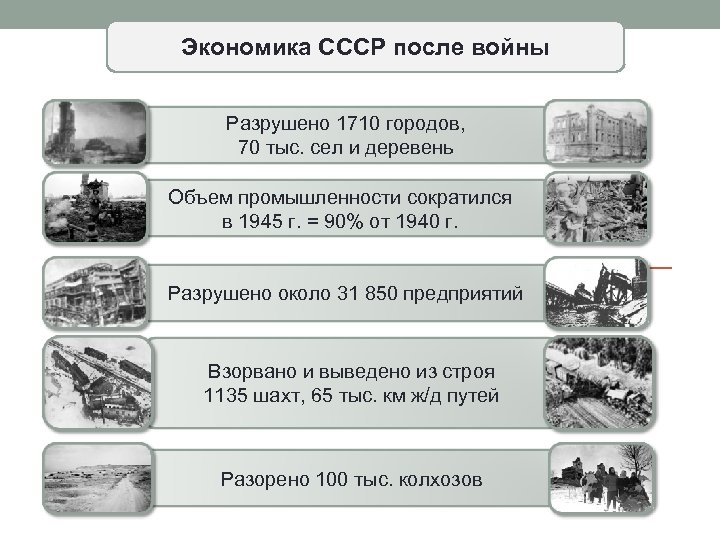 Экономика СССР после войны

Разрушено 1710 городов, 70 тыс. сел и деревень

Объем промышленности сократился в 1945 г. = 90% от 1940 г.

Разрушено около 31 850 предприятий

Взорвано и выведено из строя 1135 шахт, 65 тыс. км ж/д путей

Разорено 100 тыс. колхозов